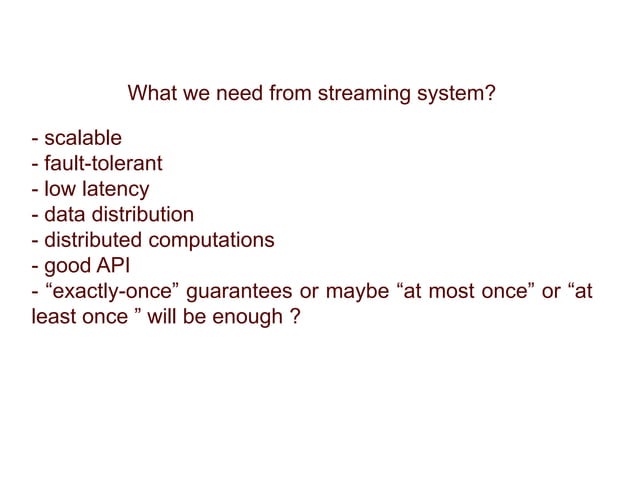 What we need from streaming system?

- scalable
- fault-tolerant
- low latency
- data distribution
- distributed computations
- good API
- “exactly-once” guarantees or maybe “at most once” or “at least once ” will be enough ?